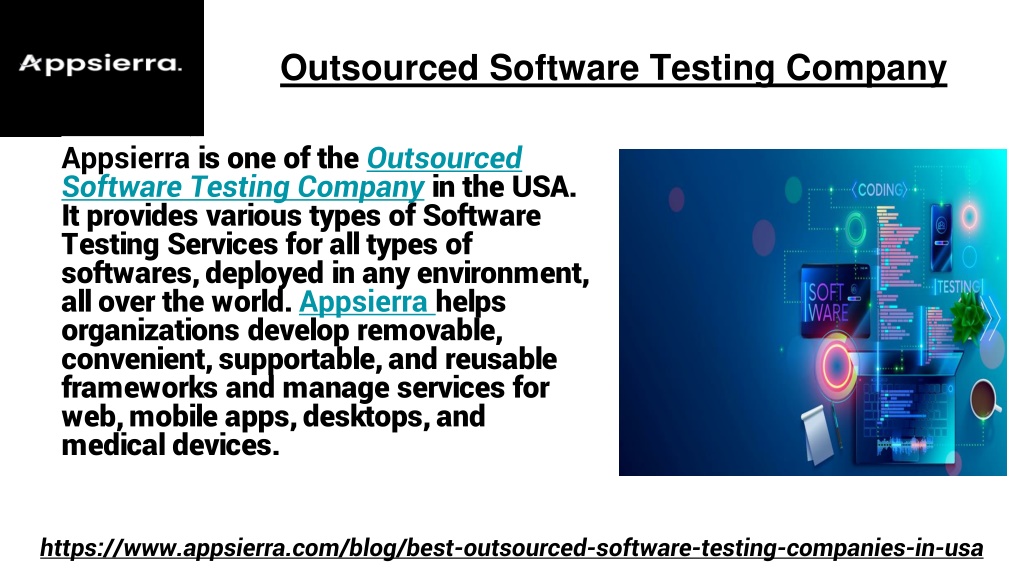 Appsierra.

Outsourced Software Testing Company

Appsierra is one of the Outsourced Software Testing Company in the USA. It provides various types of Software Testing Services for all types of softwares, deployed in any environment, all over the world. Appsierra helps organizations develop removable, convenient, supportable, and reusable frameworks and manage services for web, mobile apps, desktops, and medical devices.

CODING

SOFT WARE

TESTING

https://www.appsierra.com/blog/best-outsourced-software-testing-companies-in-usa